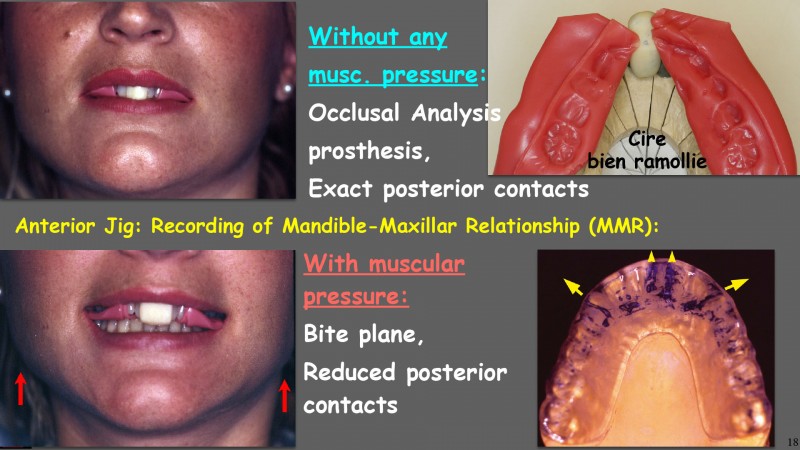 Without any musc. pressure:
Occlusal Analysis
prosthesis,
Exact posterior contacts

Cire
bien ramollie

Anterior Jig: Recording of Mandible-Maxillar Relationship (MMR):

With muscular pressure:
Bite plane,
Reduced posterior contacts

18